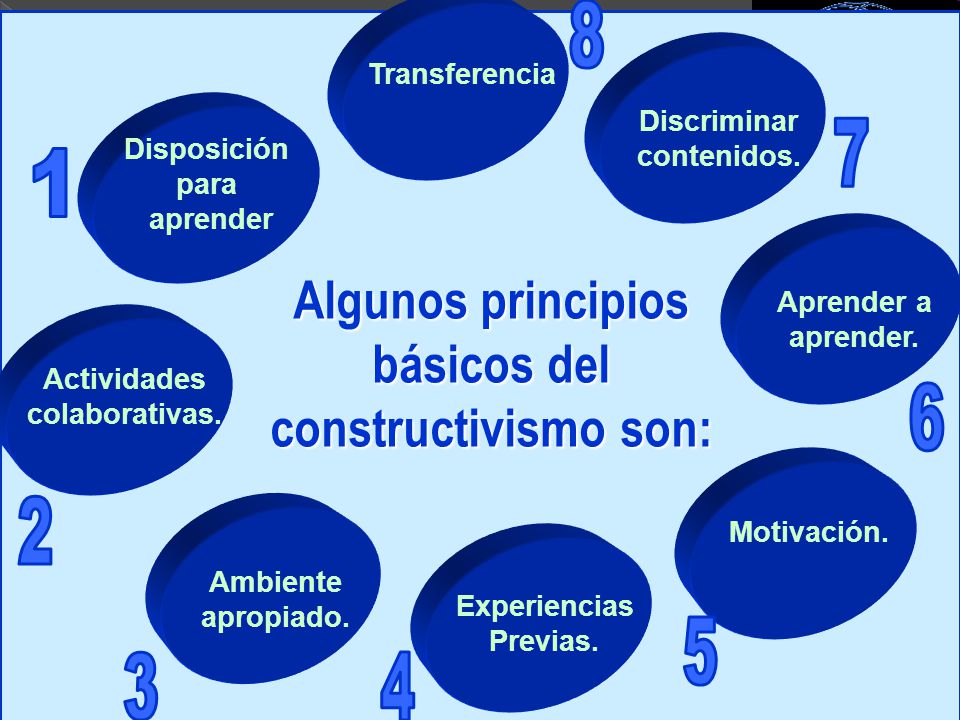 Algunos principios básicos del constructivismo son:

1
Disposición para aprender

2
Actividades colaborativas.

3
Ambiente apropiado.

4
Experiencias Previas.

5
Motivación.

6
Aprender a aprender.

7
Discriminar contenidos.

8
Transferencia